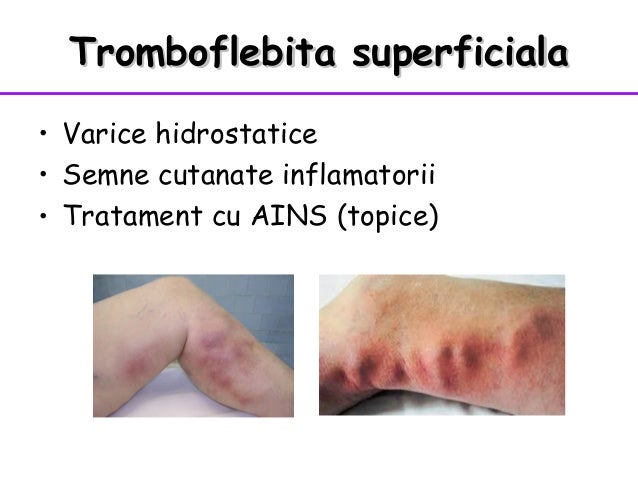 Tromboflebita superficiala

• Varice hidrostatice
• Semne cutanate inflamatorii
• Tratament cu AINS (topice)